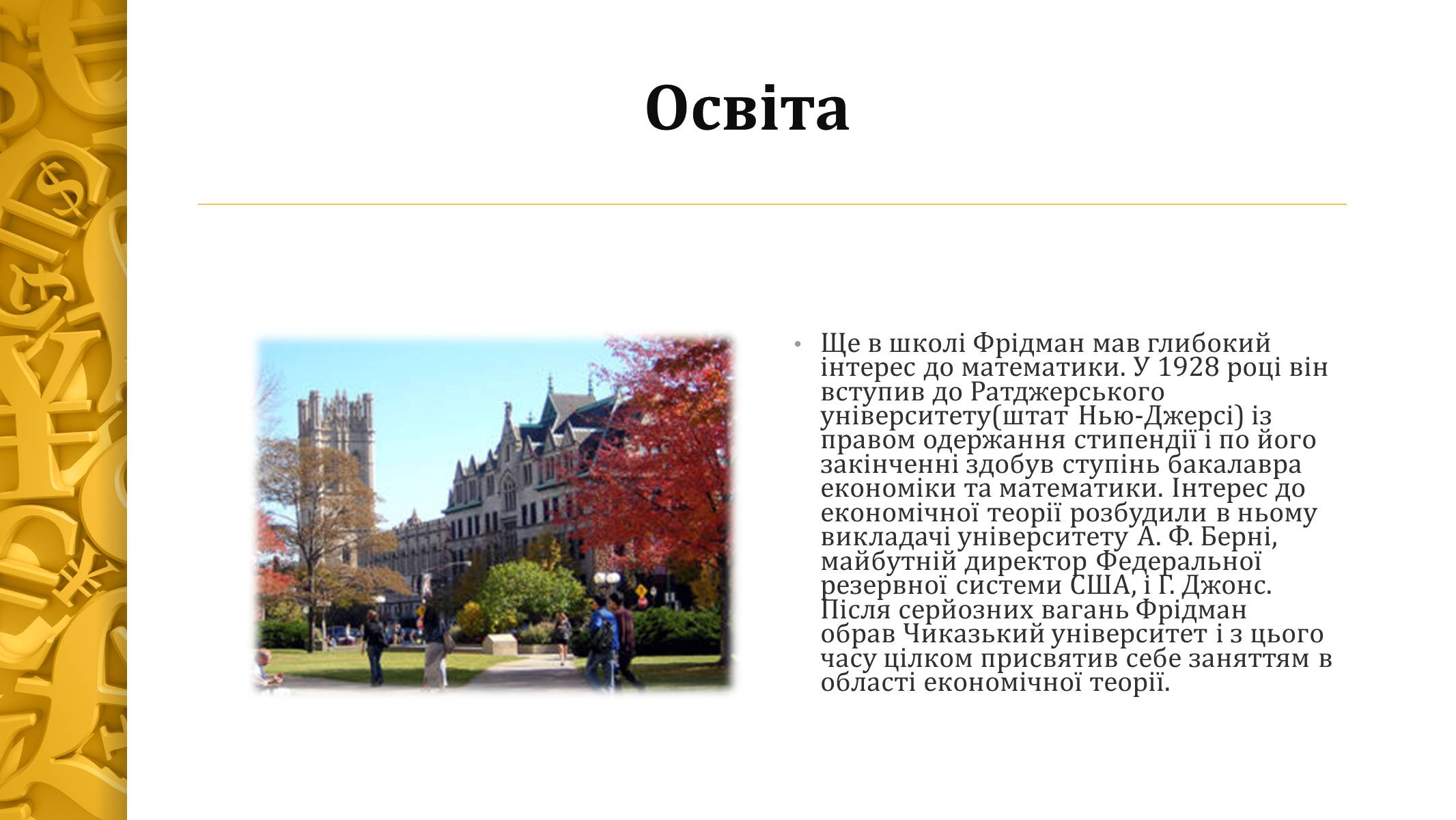 Освіта

• Ще в школі Фрідман мав глибокий інтерес до математики. У 1928 році він вступив до Ратджерського університету(штат Нью-Джерсі) із правом одержання стипендії і по його закінченні здобув ступінь бакалавра економіки та математики. Інтерес до економічної теорії розбудили в ньому викладачі університету А. Ф. Берні, майбутній директор Федеральної резервної системи США, і Г. Джонс. Після серйозних вагань Фрідман обрав Чиказький університет і з цього часу цілком присвятив себе заняттям в області економічної теорії.